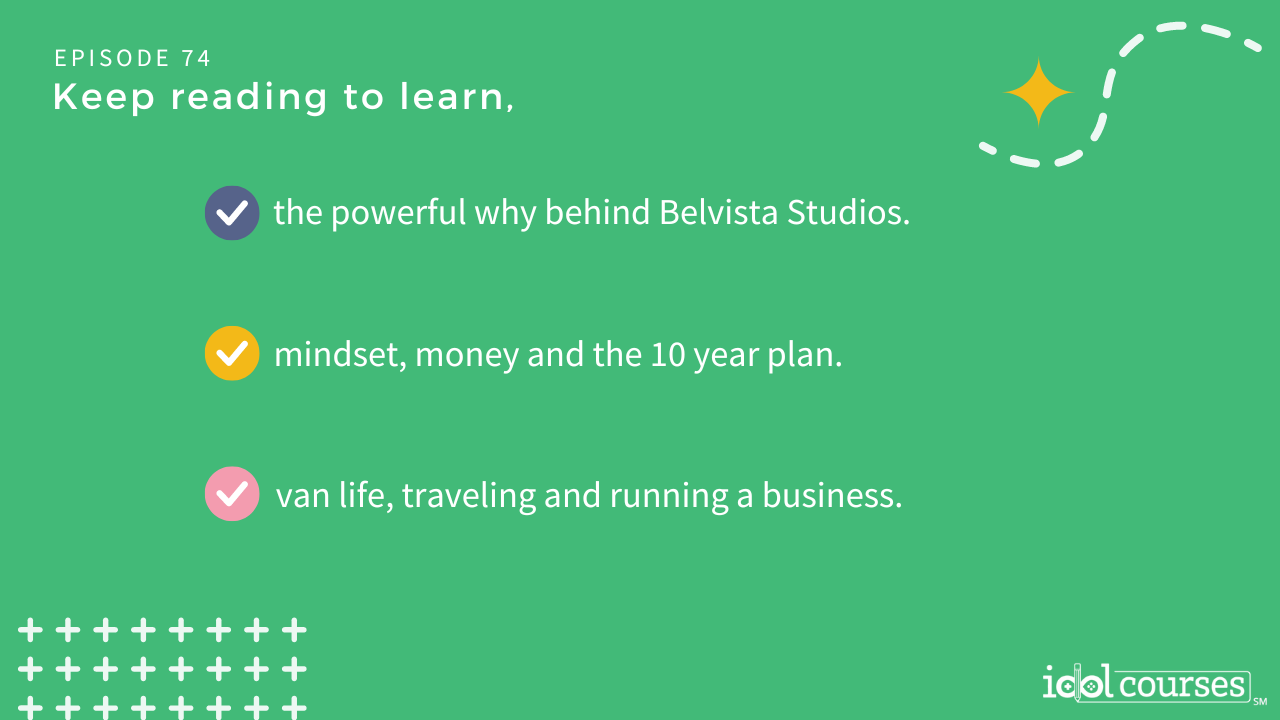 EPISODE 74
Keep reading to learn,

the powerful why behind Belvista Studios.

mindset, money and the 10 year plan.

van life, traveling and running a business.

idol courses SM